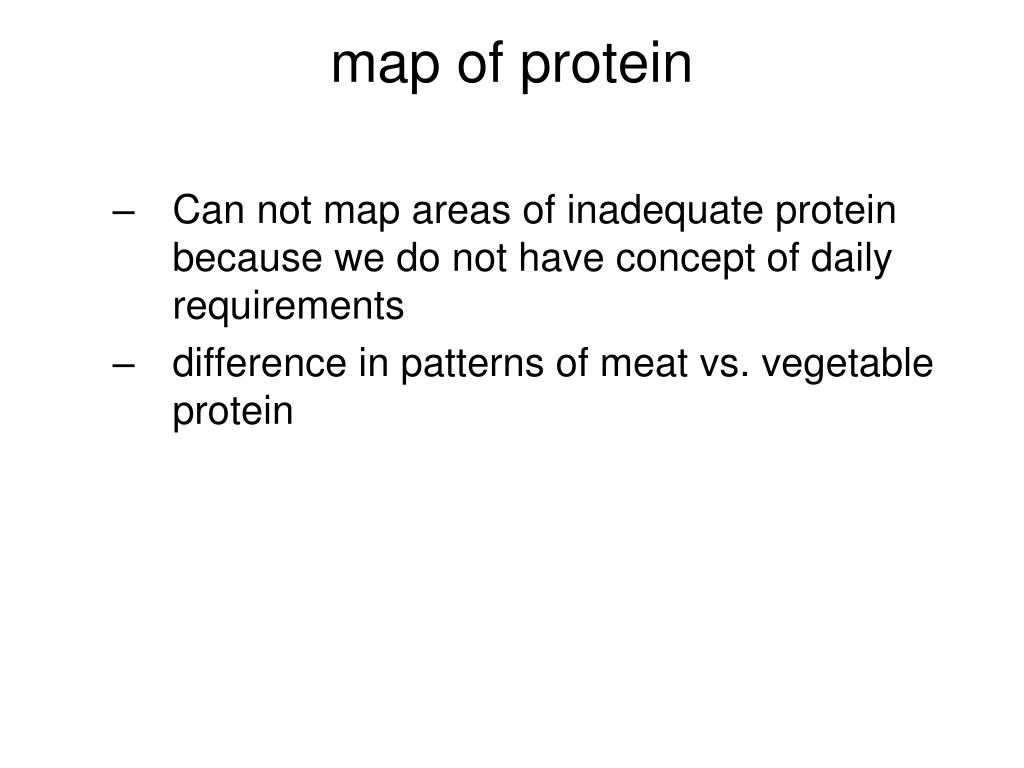 map of protein

– Can not map areas of inadequate protein because we do not have concept of daily requirements

– difference in patterns of meat vs. vegetable protein